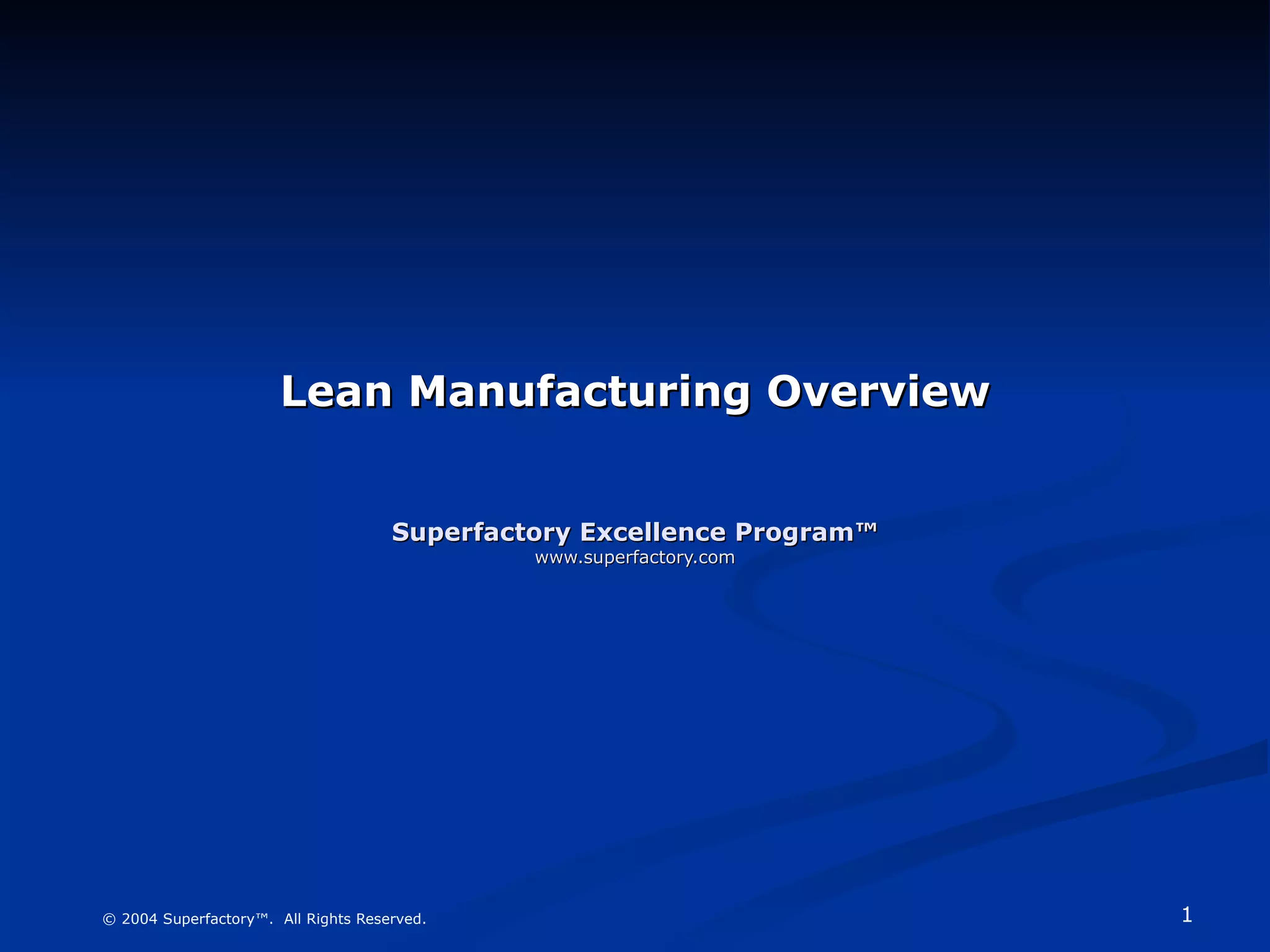 Lean Manufacturing Overview

Superfactory Excellence Program™
www.superfactory.com

© 2004 Superfactory™. All Rights Reserved.

1